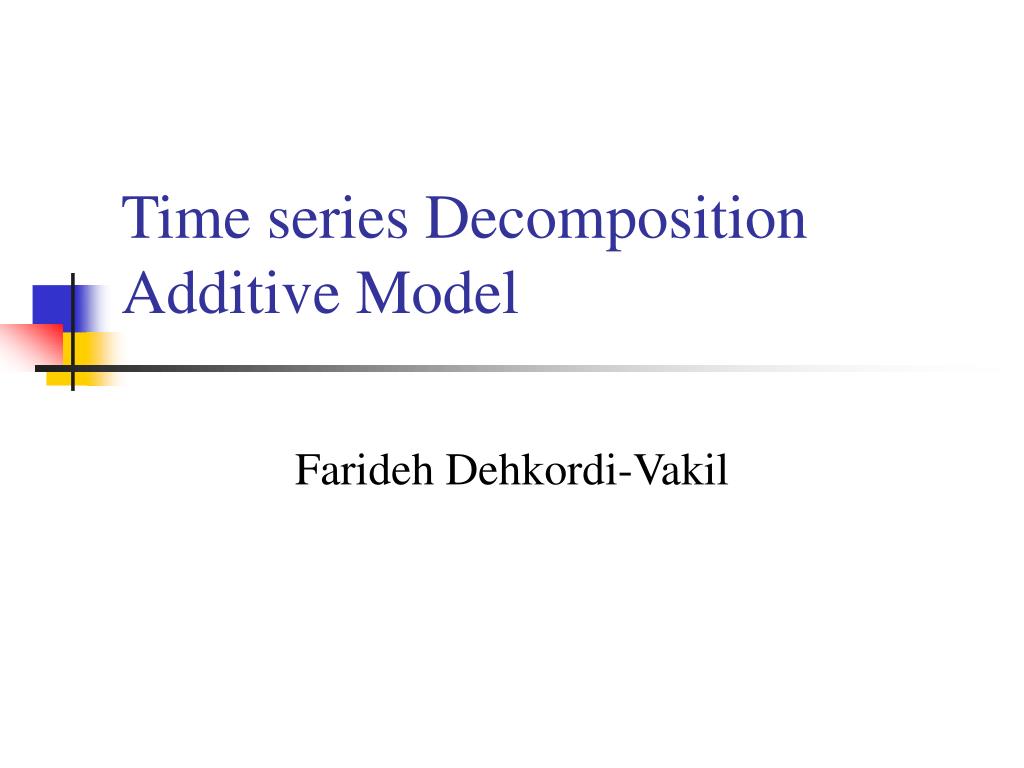 Time series Decomposition
Additive Model

Farideh Dehkordi-Vakil